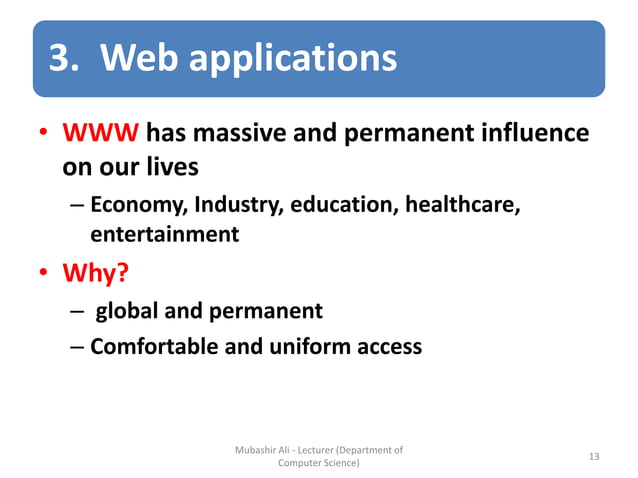 3. Web applications

• WWW has massive and permanent influence on our lives
– Economy, Industry, education, healthcare, entertainment

• Why?
– global and permanent
– Comfortable and uniform access

Mubashir Ali - Lecturer (Department of Computer Science)

13